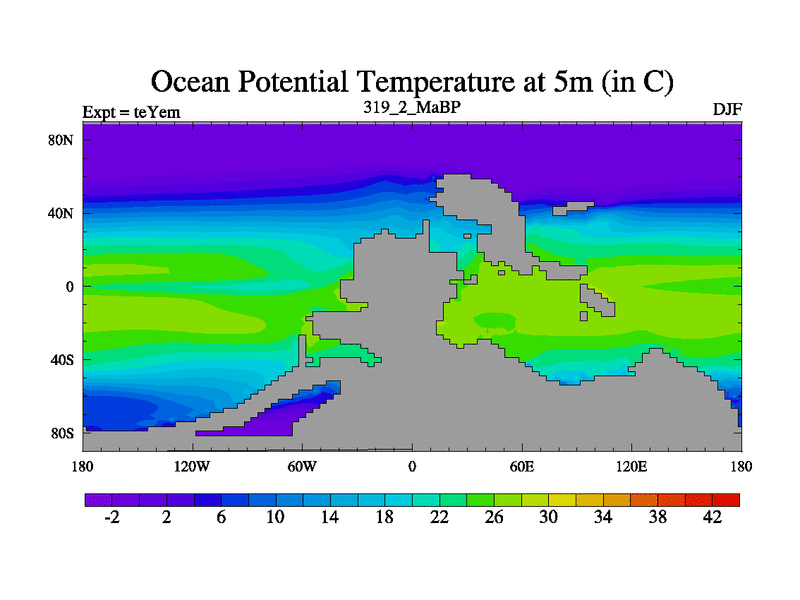 Ocean Potential Temperature at 5m (in C)

Expt = teYem

319_2_MaBP

DJF

80N
40N
0
40S
80S

180
120W
60W
0
60E
120E
180

-2
2
6
10
14
18
22
26
30
34
38
42